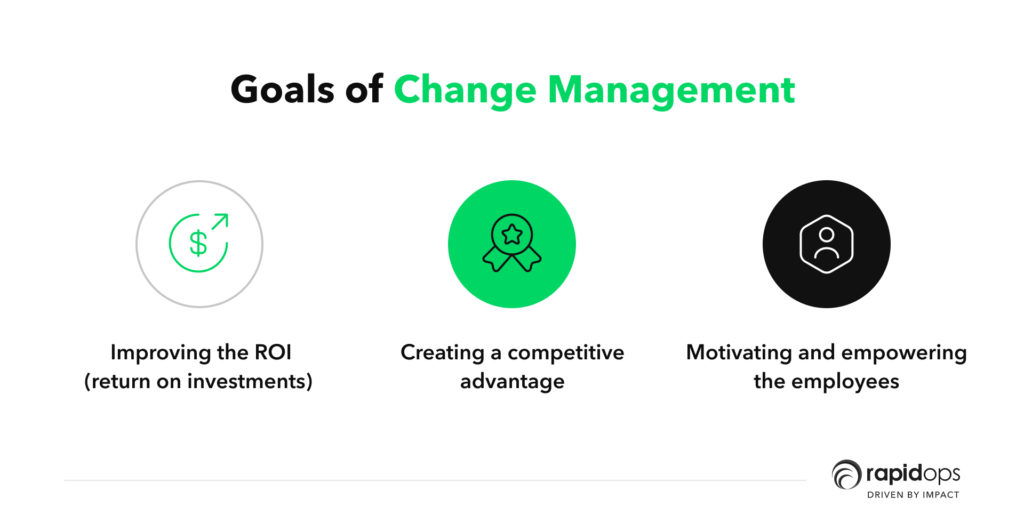 Goals of Change Management

$

Improving the ROI (return on investments)

Creating a competitive advantage

Motivating and empowering the employees

rapidops
DRIVEN BY IMPACT